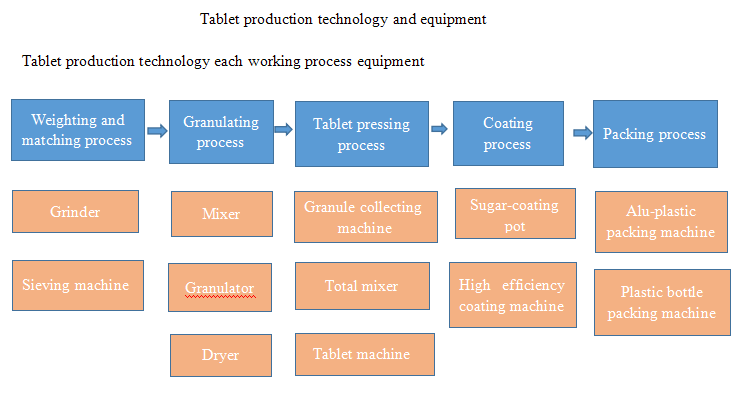 Tablet production technology and equipment

Tablet production technology each working process equipment

Weighting and matching process

Granulating process

Tablet pressing process

Coating process

Packing process

Grinder

Sieving machine

Mixer

Granulator

Dryer

Granule collecting machine

Total mixer

Tablet machine

Sugar-coating pot

High efficiency coating machine

Alu-plastic packing machine

Plastic bottle packing machine